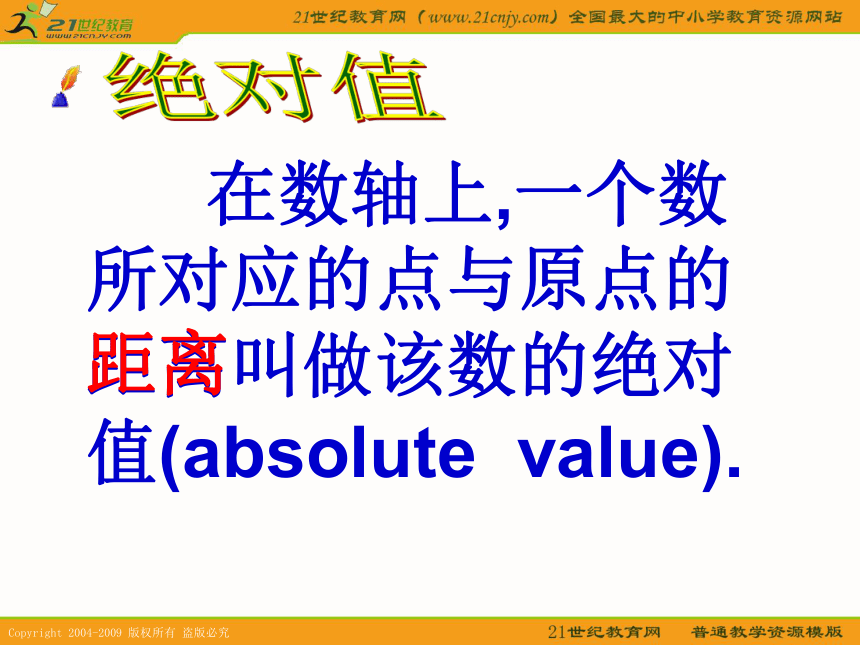 21世纪教育
www.21cnjy.com

21世纪教育网（www.21cnjy.com）全国最大的中小学教育资源网站

绝对值

在数轴上,一个数所对应的点与原点的距离叫做该数的绝对值(absolute value).

Copyright 2004-2009 版权所有 盗版必究

21世纪教育网 普通教学资源模版